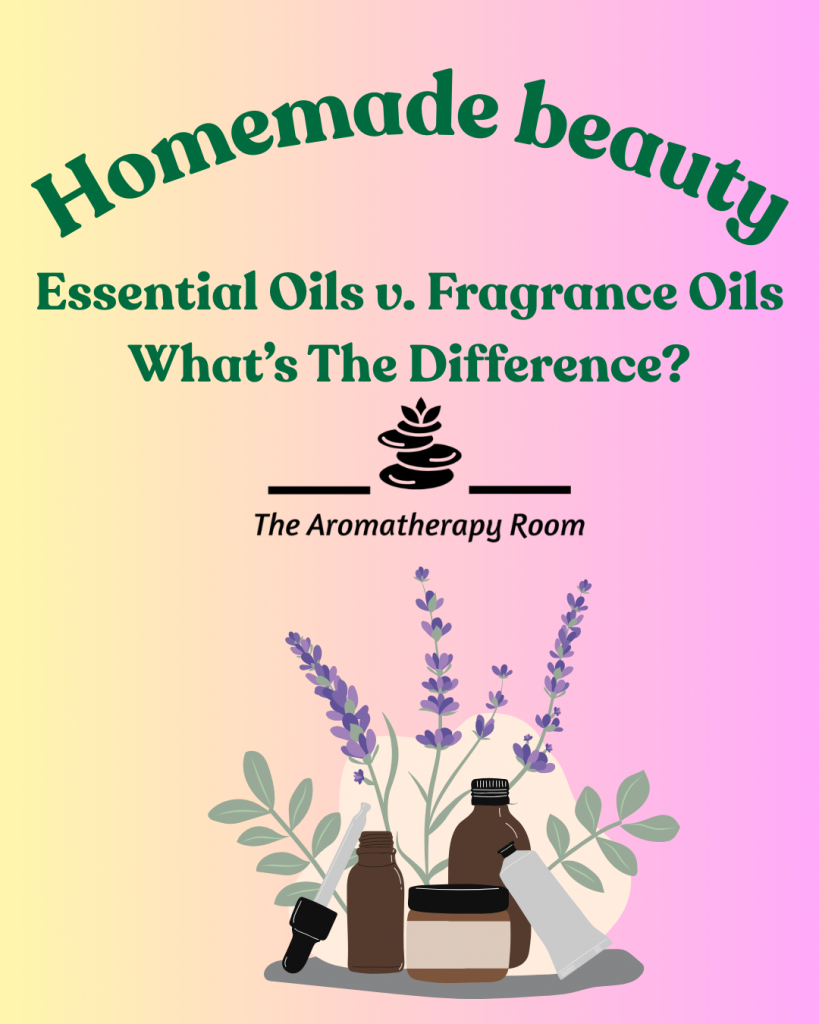 Homemade beauty

Essential Oils v. Fragrance Oils
What's The Difference?

The Aromatherapy Room